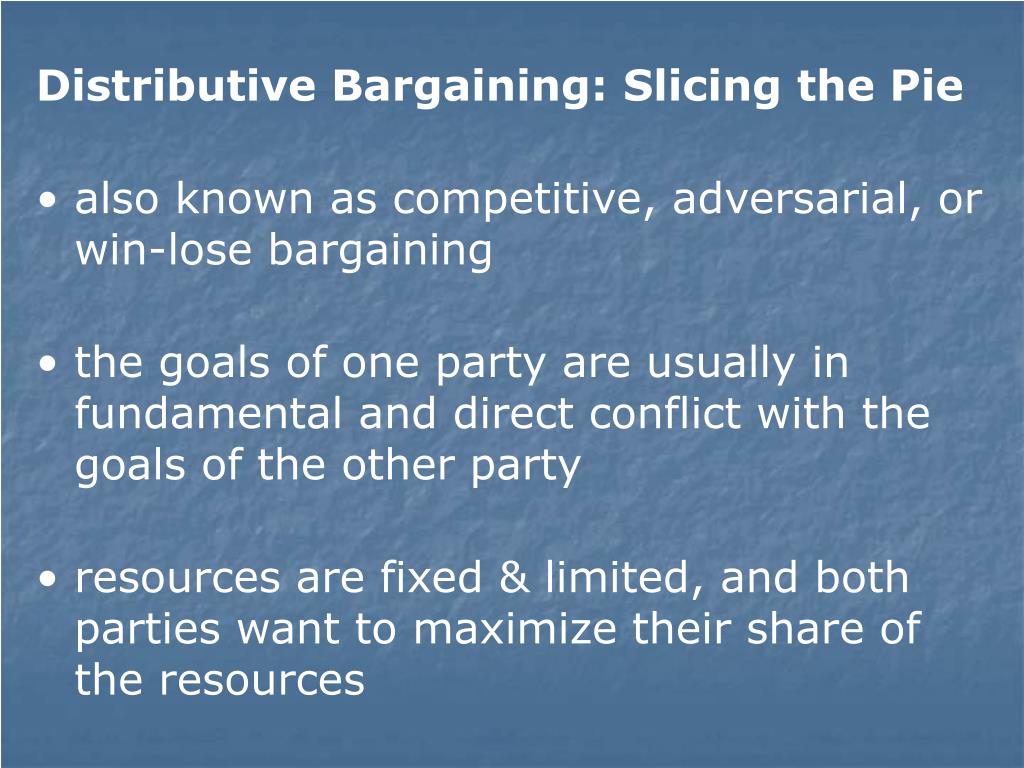 Distributive Bargaining: Slicing the Pie

• also known as competitive, adversarial, or win-lose bargaining

• the goals of one party are usually in fundamental and direct conflict with the goals of the other party

• resources are fixed & limited, and both parties want to maximize their share of the resources